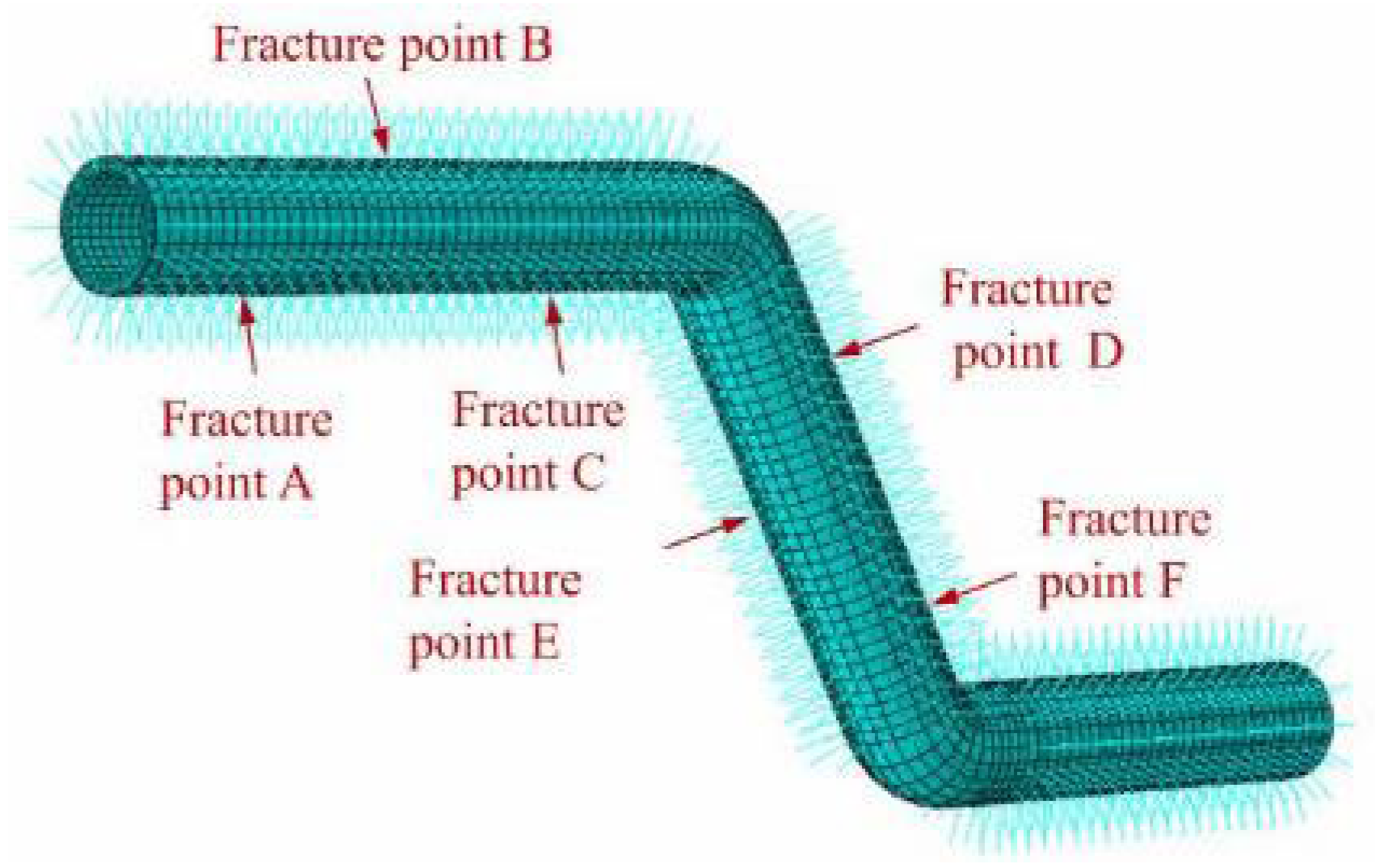 Fracture point B

Fracture point D

Fracture point A

Fracture point C

Fracture point F

Fracture point E